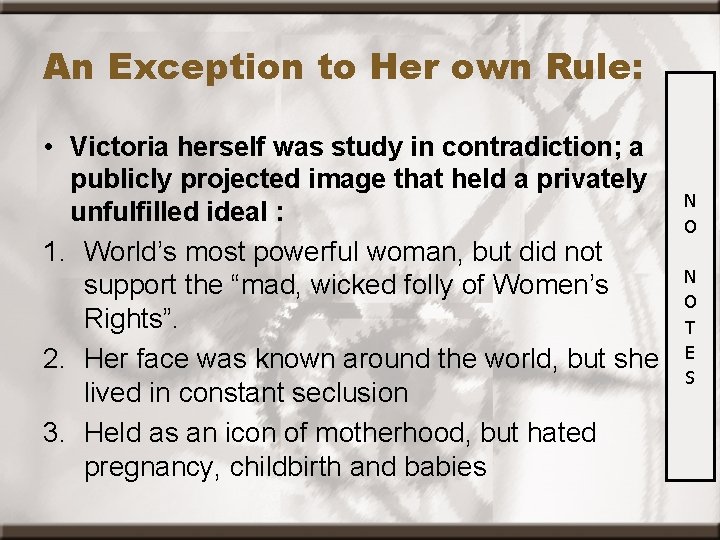 An Exception to Her own Rule:

• Victoria herself was study in contradiction; a publicly projected image that held a privately unfulfilled ideal :

1. World's most powerful woman, but did not support the "mad, wicked folly of Women's Rights".

2. Her face was known around the world, but she lived in constant seclusion

3. Held as an icon of motherhood, but hated pregnancy, childbirth and babies

NO NOTES